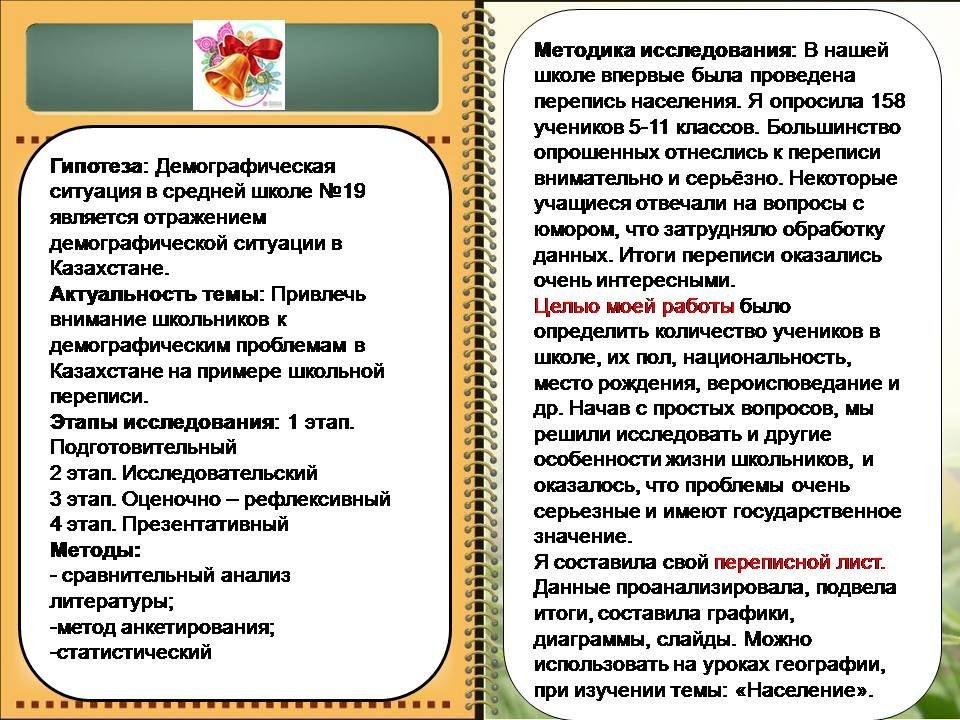 Гипотеза: Демографическая ситуация в средней школе №19 является отражением демографической ситуации в Казахстане.
Актуальность темы: Привлечь внимание школьников к демографическим проблемам в Казахстане на примере школьной переписи.
Этапы исследования: 1 этап. Подготовительный
2 этап. Исследовательский
3 этап. Оценочно – рефлексивный
4 этап. Презентативный
Методы:
- сравнительный анализ литературы;
-метод анкетирования;
-статистический

Методика исследования: В нашей школе впервые была проведена перепись населения. Я опросила 158 учеников 5-11 классов. Большинство опрошенных отнеслись к переписи внимательно и серьёзно. Некоторые учащиеся отвечали на вопросы с юмором, что затрудняло обработку данных. Итоги переписи оказались очень интересными.
Целью моей работы было определить количество учеников в школе, их пол, национальность, место рождения, вероисповедание и др. Начав с простых вопросов, мы решили исследовать и другие особенности жизни школьников, и оказалось, что проблемы очень серьезные и имеют государственное значение.
Я составила свой переписной лист. Данные проанализировала, подвела итоги, составила графики, диаграммы, слайды. Можно использовать на уроках географии, при изучении темы: «Население».